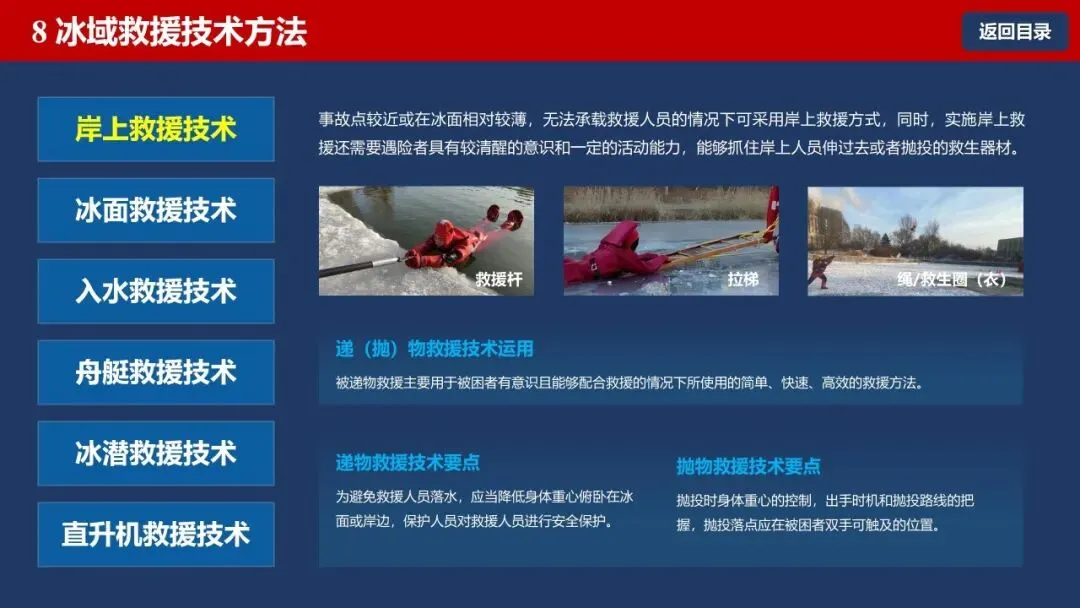 8 冰域救援技术方法

返回目录

岸上救援技术

冰面救援技术

入水救援技术

舟艇救援技术

冰潜救援技术

直升机救援技术

事故点较近或在冰面相对较薄，无法承载救援人员的情况下可采用岸上救援方式，同时，实施岸上救援还需要遇险者具有较清醒的意识和一定的活动能力，能够抓住岸上人员伸过去或者抛投的救生器材。

救援杆

拉梯

绳/救生圈（衣）

递（抛）物救援技术运用

被递物救援主要用于被困者有意识且能够配合救援的情况下所使用的简单、快速、高效的救援方法。

递物救援技术要点

为避免救援人员落水，应当降低身体重心俯卧在冰面或岸边，保护人员对救援人员进行安全保护。

抛物救援技术要点

抛投时身体重心的控制，出手时机和抛投路线的把握，抛投落点应在被困者双手可触及的位置。